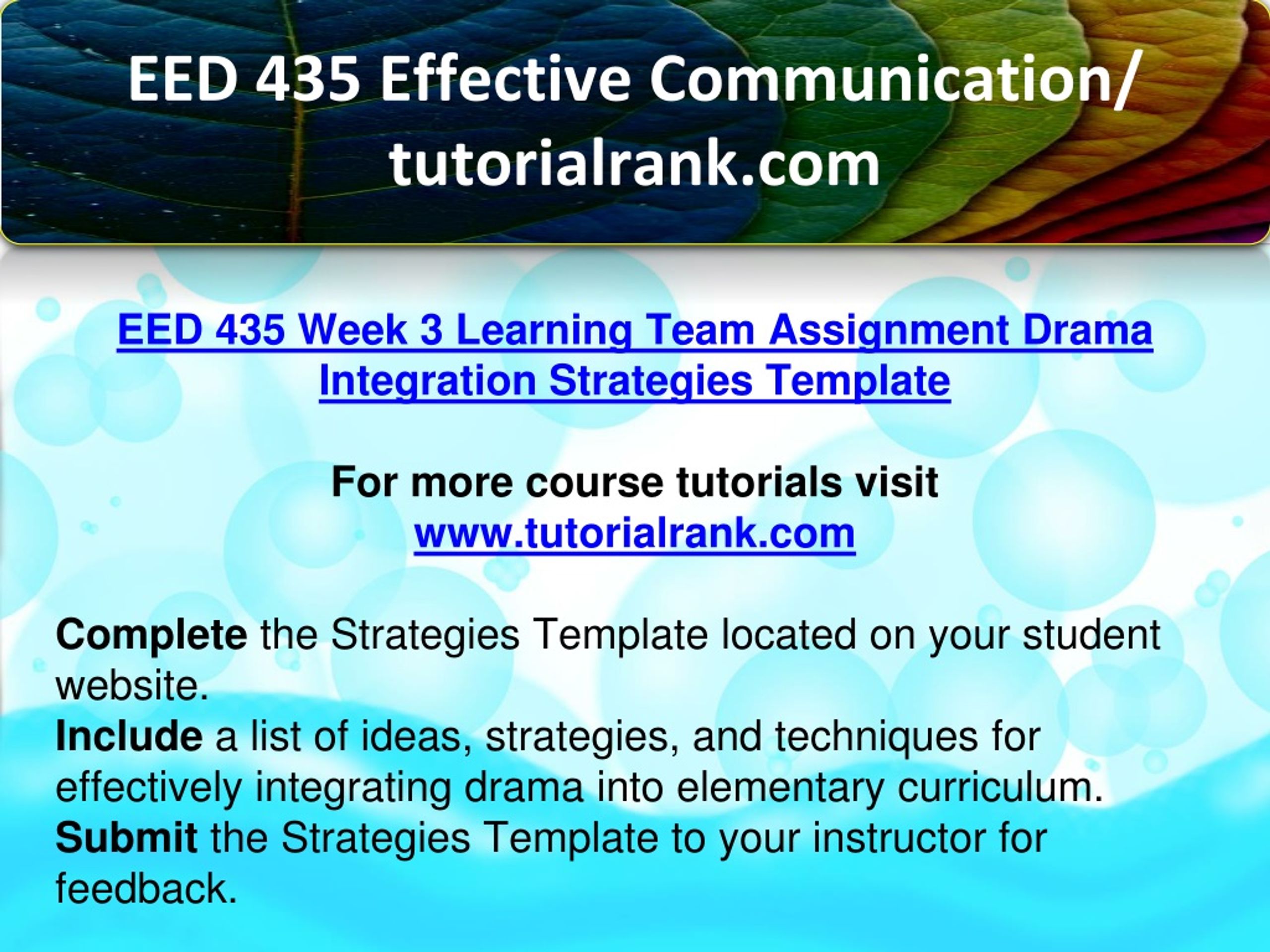 EED 435 Effective Communication/ tutorialrank.com

EED 435 Week 3 Learning Team Assignment Drama Integration Strategies Template

For more course tutorials visit
www.tutorialrank.com

Complete the Strategies Template located on your student website.
Include a list of ideas, strategies, and techniques for effectively integrating drama into elementary curriculum.
Submit the Strategies Template to your instructor for feedback.